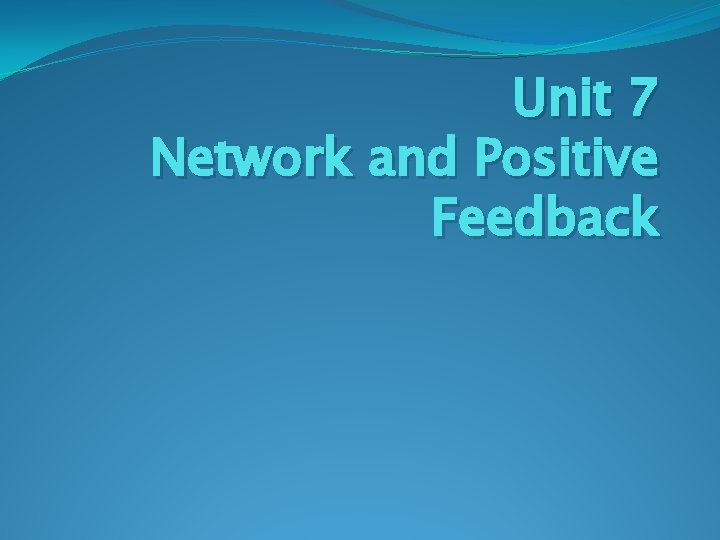 Unit 7
Network and Positive Feedback